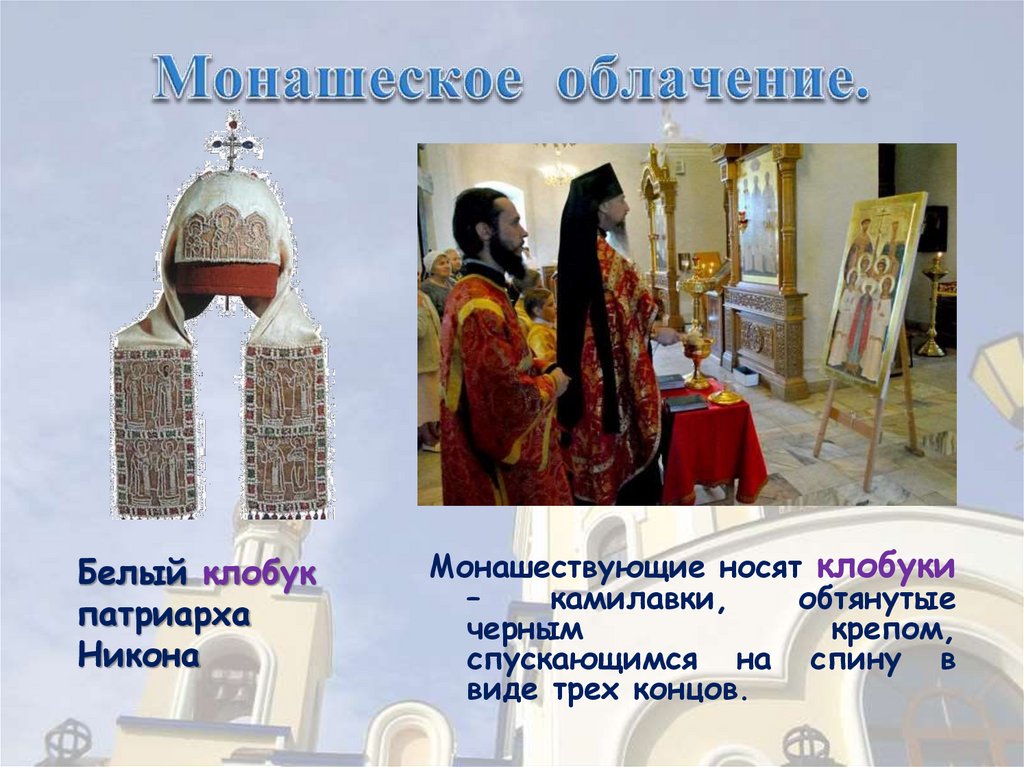 Монашеское облачение.

Белый клобук патриарха Никона

Монашествующие носят клобуки – камилавки, обтянутые черным крепом, спускающимся на спину в виде трех концов.